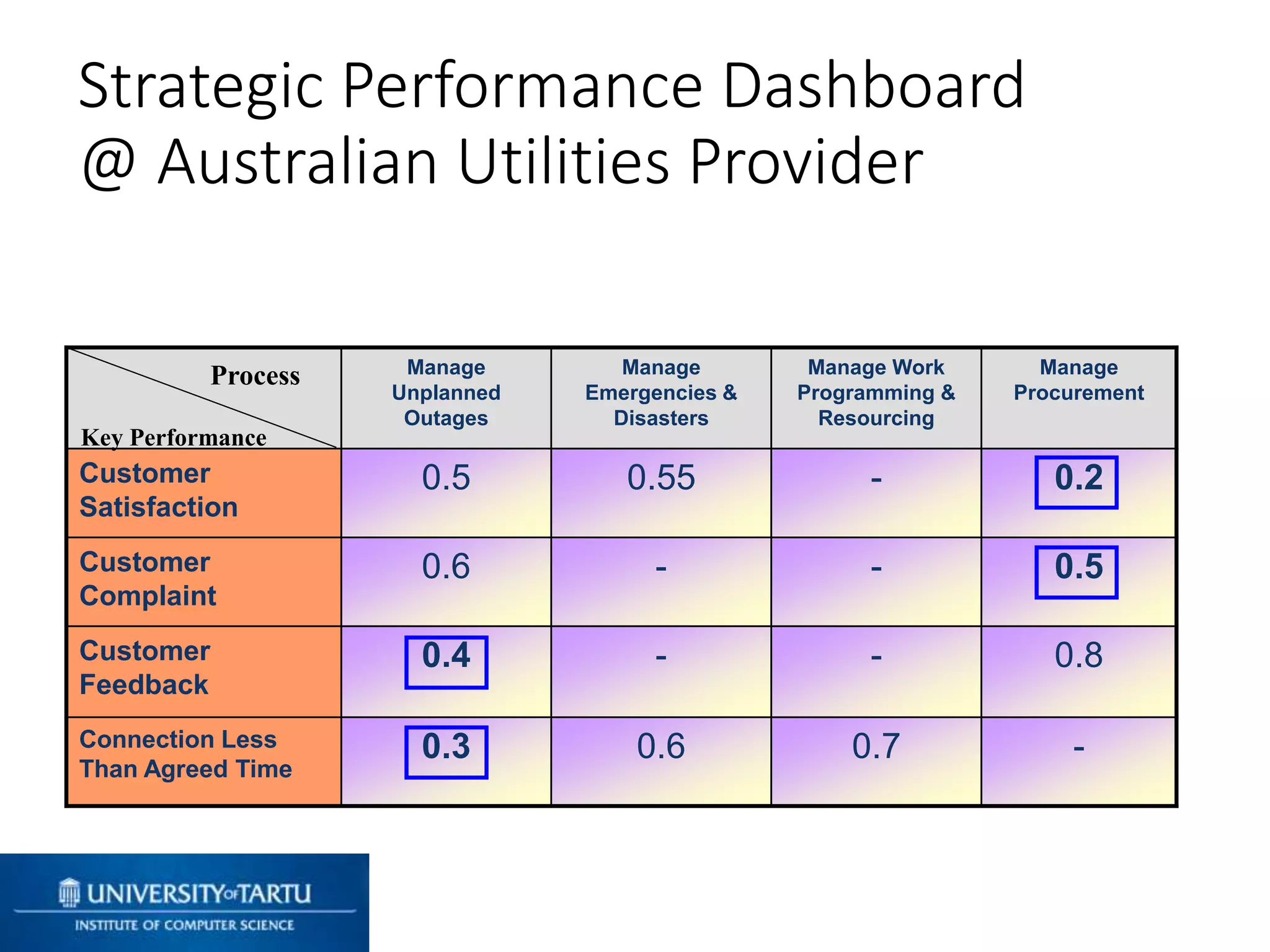 Strategic Performance Dashboard @ Australian Utilities Provider

| Process / Key Performance | Manage Unplanned Outages | Manage Emergencies & Disasters | Manage Work Programming & Resourcing | Manage Procurement |
|---|---|---|---|---|
| Customer Satisfaction | 0.5 | 0.55 | - | 0.2 |
| Customer Complaint | 0.6 | - | - | 0.5 |
| Customer Feedback | 0.4 | - | - | 0.8 |
| Connection Less Than Agreed Time | 0.3 | 0.6 | 0.7 | - |

UNIVERSITY OF TARTU
INSTITUTE OF COMPUTER SCIENCE